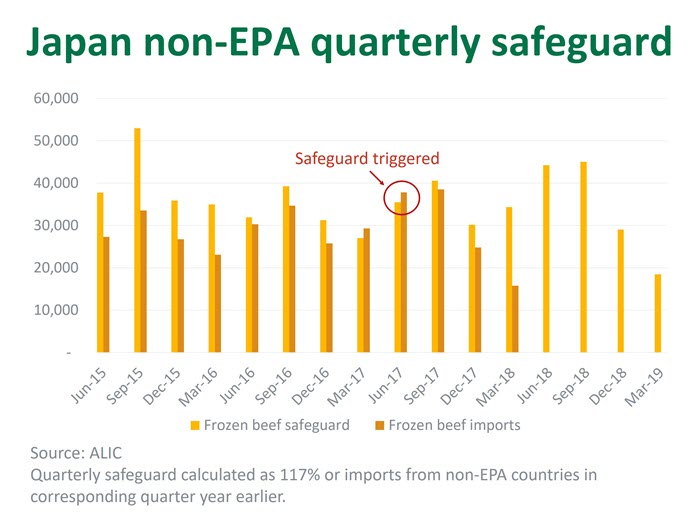 Japan non-EPA quarterly safeguard

60,000
50,000
40,000
30,000
20,000
10,000
-

Safeguard triggered

Jun-15
Sep-15
Dec-15
Mar-16
Jun-16
Sep-16
Dec-16
Mar-17
Jun-17
Sep-17
Dec-17
Mar-18
Jun-18
Sep-18
Dec-18
Mar-19

Frozen beef safeguard
Frozen beef imports

Source: ALIC
Quarterly safeguard calculated as 117% or imports from non-EPA countries in corresponding quarter year earlier.